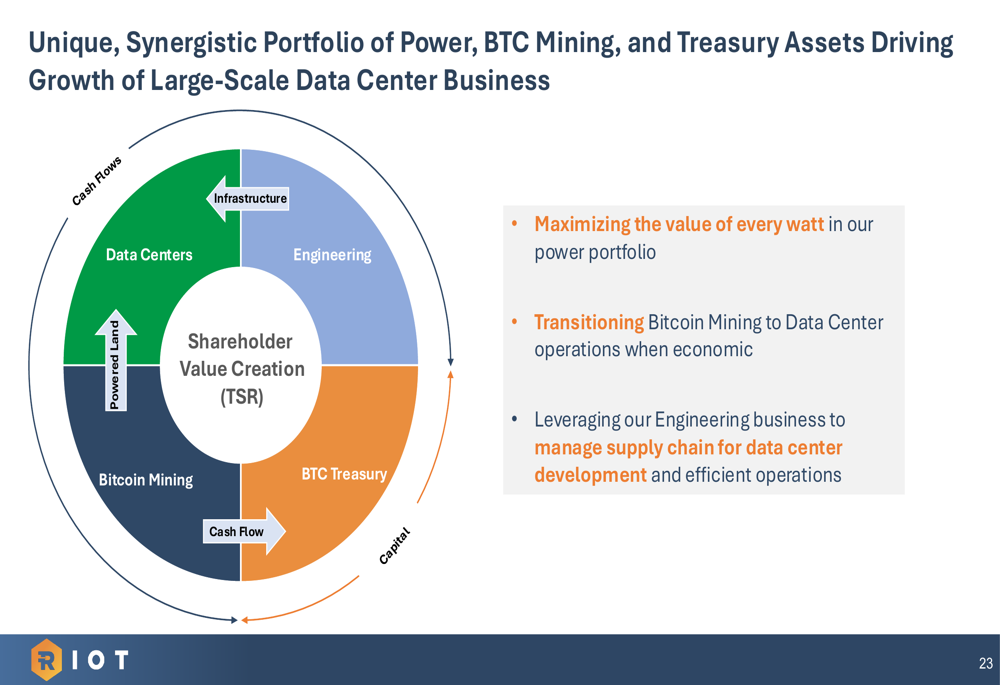 Unique, Synergistic Portfolio of Power, BTC Mining, and Treasury Assets Driving Growth of Large-Scale Data Center Business

Cash Flows

Infrastructure

Data Centers

Engineering

Powered Land

Shareholder Value Creation (TSR)

Bitcoin Mining

BTC Treasury

Cash Flow

Capital

• Maximizing the value of every watt in our power portfolio

• Transitioning Bitcoin Mining to Data Center operations when economic

• Leveraging our Engineering business to manage supply chain for data center development and efficient operations

RIOT

23